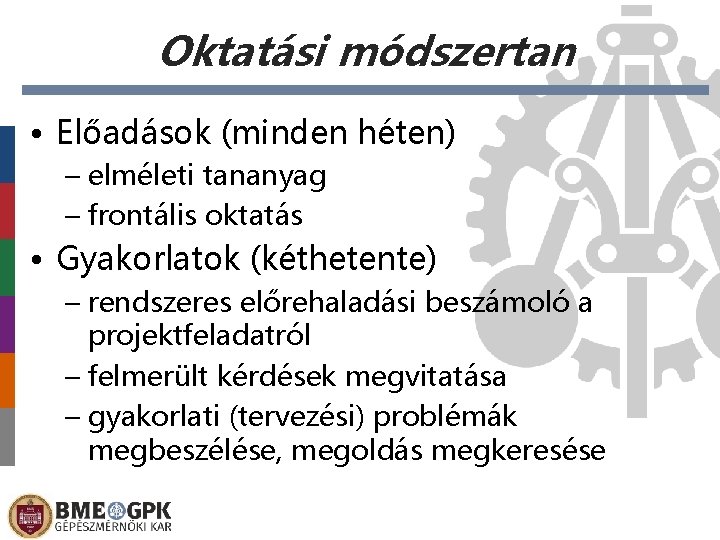 Oktatási módszertan

• Előadások (minden héten)
– elméleti tananyag
– frontális oktatás
• Gyakorlatok (kéthetente)
– rendszeres előrehaladási beszámoló a projektfeladatról
– felmerült kérdések megvitatása
– gyakorlati (tervezési) problémák megbeszélése, megoldás megkeresése

BME GPK
GÉPÉSZMÉRNÖKI KAR